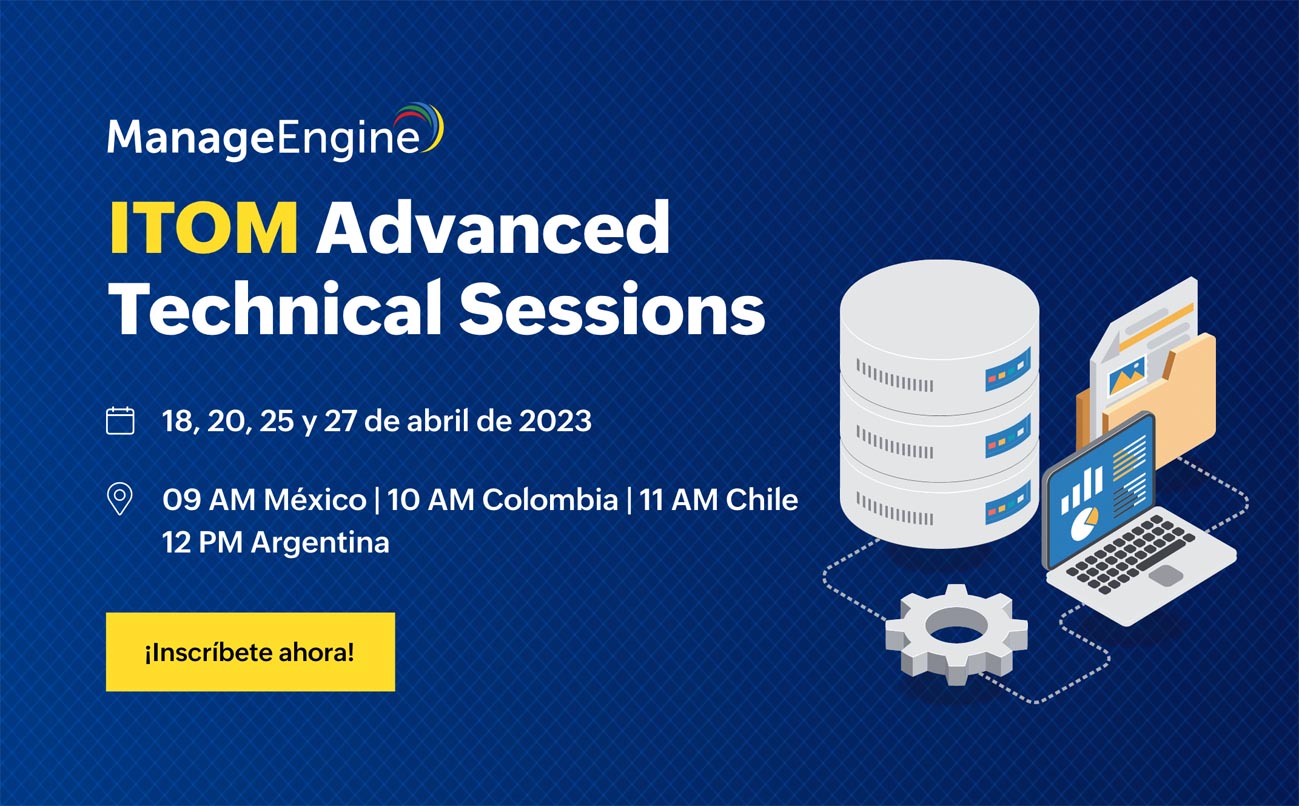 ManageEngine

ITOM Advanced Technical Sessions

18, 20, 25 y 27 de abril de 2023

09 AM México | 10 AM Colombia | 11 AM Chile
12 PM Argentina

¡Inscríbete ahora!